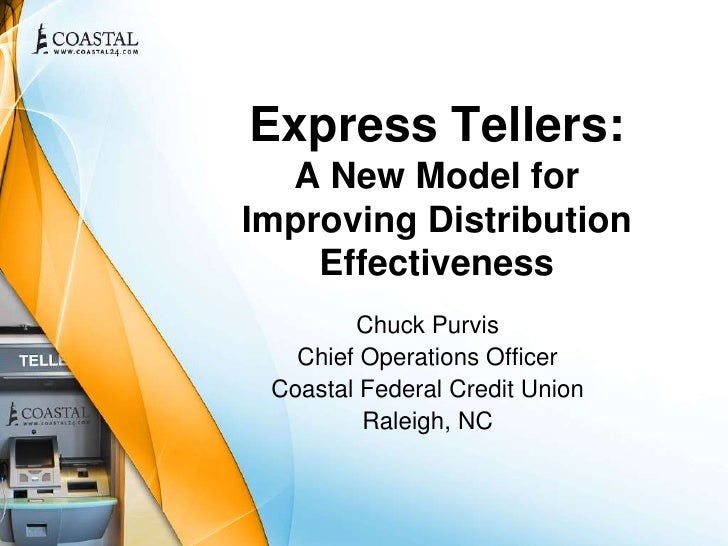 COASTAL
WWW.COASTAL24.COM

Express Tellers:
A New Model for Improving Distribution Effectiveness

Chuck Purvis
Chief Operations Officer
Coastal Federal Credit Union
Raleigh, NC

TELLE

COASTAL
WWW.COASTAL24.COM